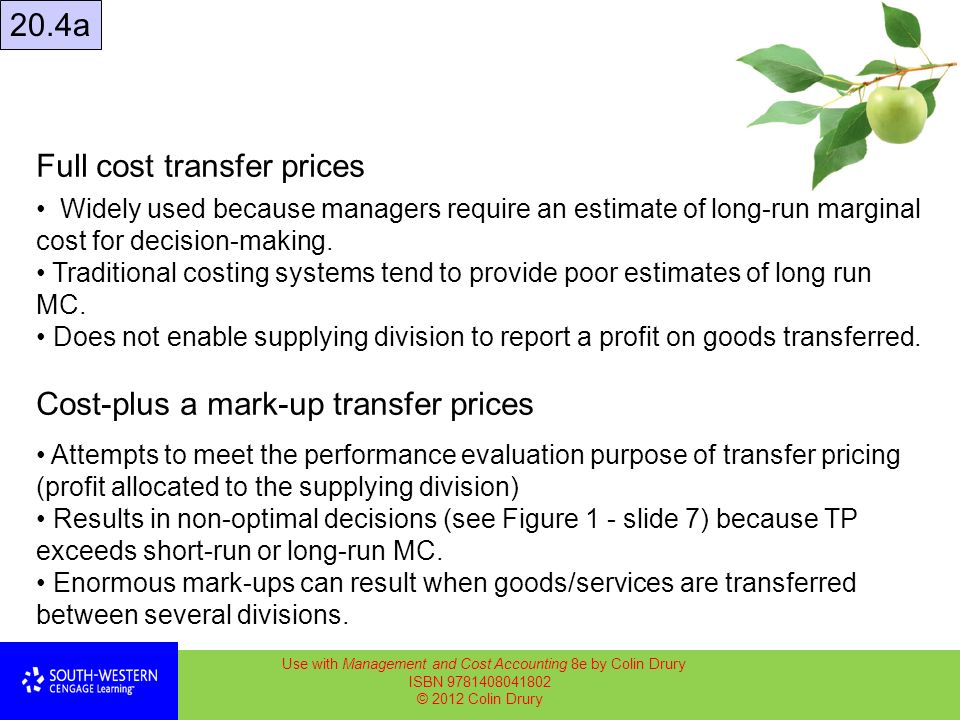 20.4a

Full cost transfer prices

• Widely used because managers require an estimate of long-run marginal cost for decision-making.
• Traditional costing systems tend to provide poor estimates of long run MC.
• Does not enable supplying division to report a profit on goods transferred.

Cost-plus a mark-up transfer prices

• Attempts to meet the performance evaluation purpose of transfer pricing (profit allocated to the supplying division)
• Results in non-optimal decisions (see Figure 1 - slide 7) because TP exceeds short-run or long-run MC.
• Enormous mark-ups can result when goods/services are transferred between several divisions.

SOUTH-WESTERN CENGAGE Learning

Use with Management and Cost Accounting 8e by Colin Drury
ISBN 9781408041802
© 2012 Colin Drury